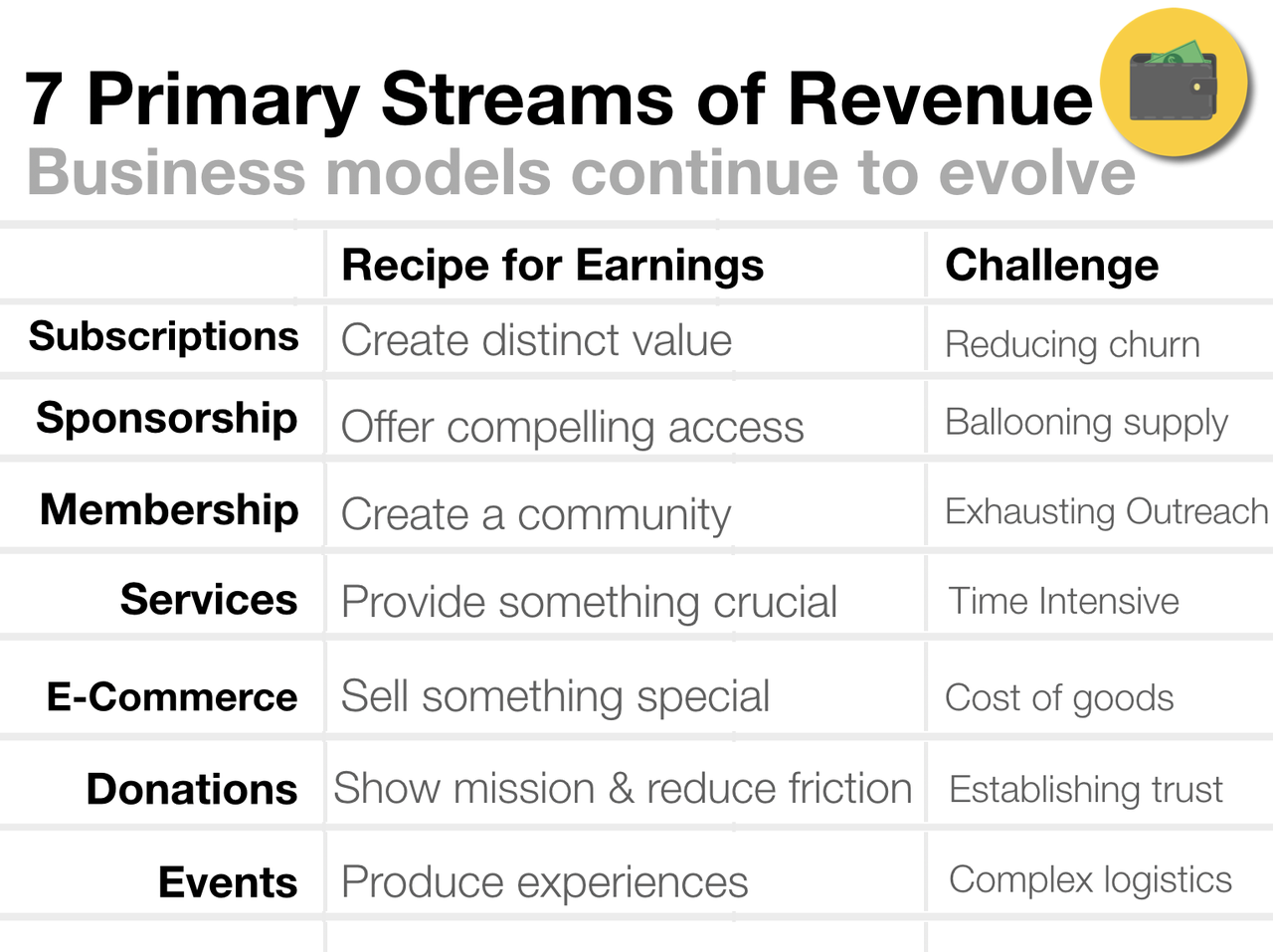 7 Primary Streams of Revenue
Business models continue to evolve

| | Recipe for Earnings | Challenge |
|---|---|---|
| Subscriptions | Create distinct value | Reducing churn |
| Sponsorship | Offer compelling access | Ballooning supply |
| Membership | Create a community | Exhausting Outreach |
| Services | Provide something crucial | Time Intensive |
| E-Commerce | Sell something special | Cost of goods |
| Donations | Show mission & reduce friction | Establishing trust |
| Events | Produce experiences | Complex logistics |